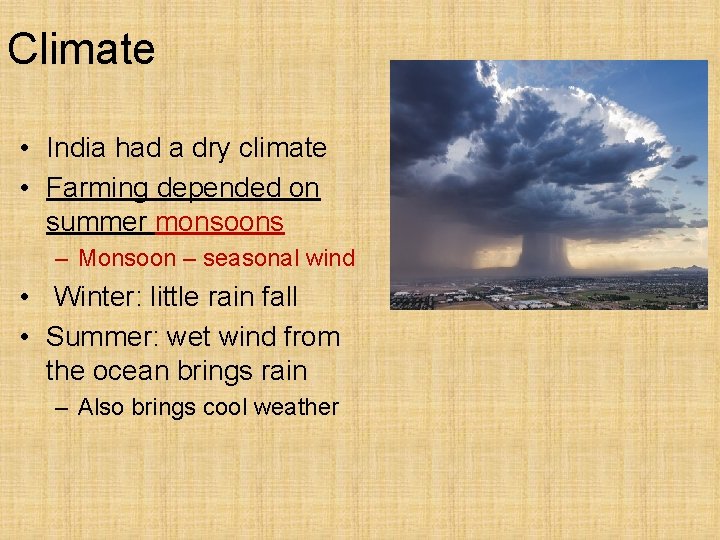 Climate

• India had a dry climate
• Farming depended on summer monsoons
  – Monsoon – seasonal wind
• Winter: little rain fall
• Summer: wet wind from the ocean brings rain
  – Also brings cool weather